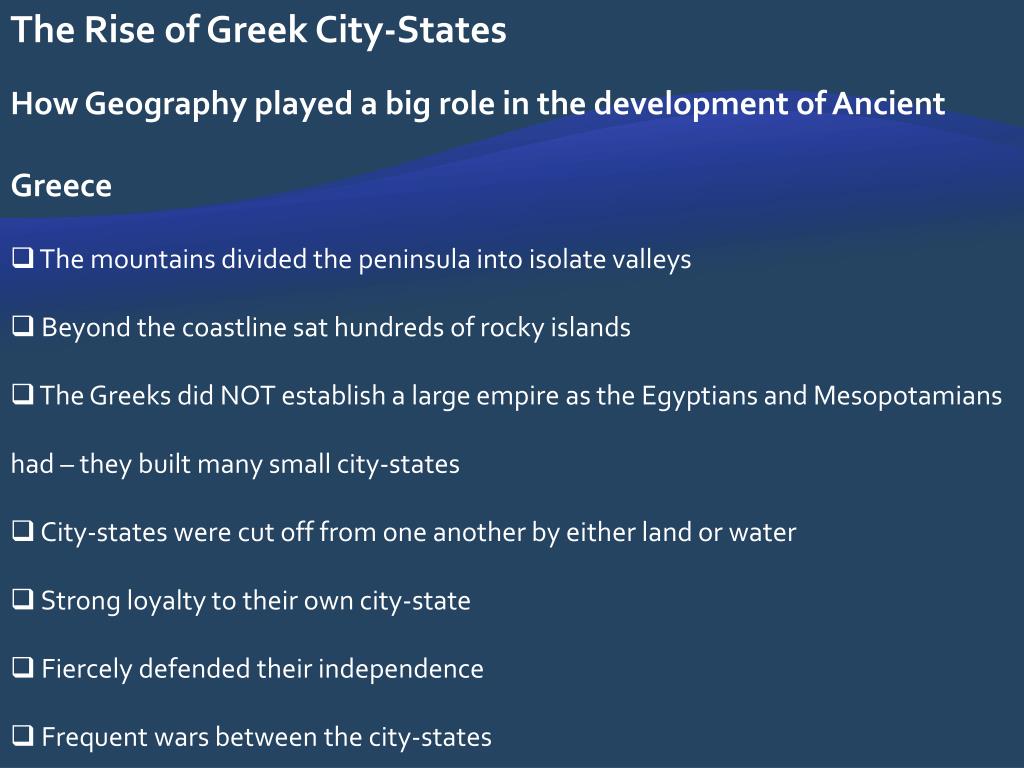 The Rise of Greek City-States

How Geography played a big role in the development of Ancient Greece

❑ The mountains divided the peninsula into isolate valleys

❑ Beyond the coastline sat hundreds of rocky islands

❑ The Greeks did NOT establish a large empire as the Egyptians and Mesopotamians had – they built many small city-states

❑ City-states were cut off from one another by either land or water

❑ Strong loyalty to their own city-state

❑ Fiercely defended their independence

❑ Frequent wars between the city-states